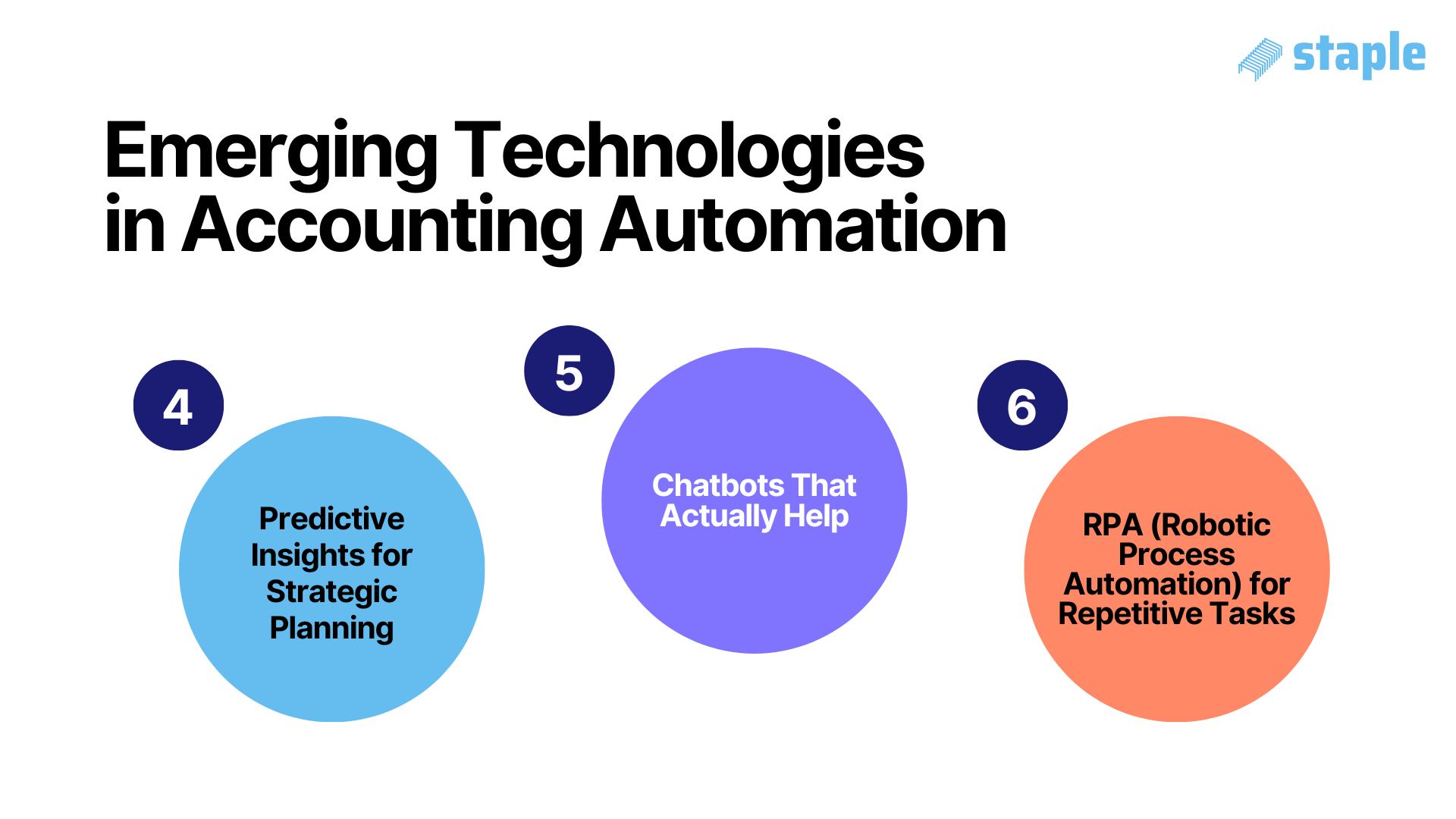 staple

Emerging Technologies in Accounting Automation

4

Predictive Insights for Strategic Planning

5

Chatbots That Actually Help

6

RPA (Robotic Process Automation) for Repetitive Tasks